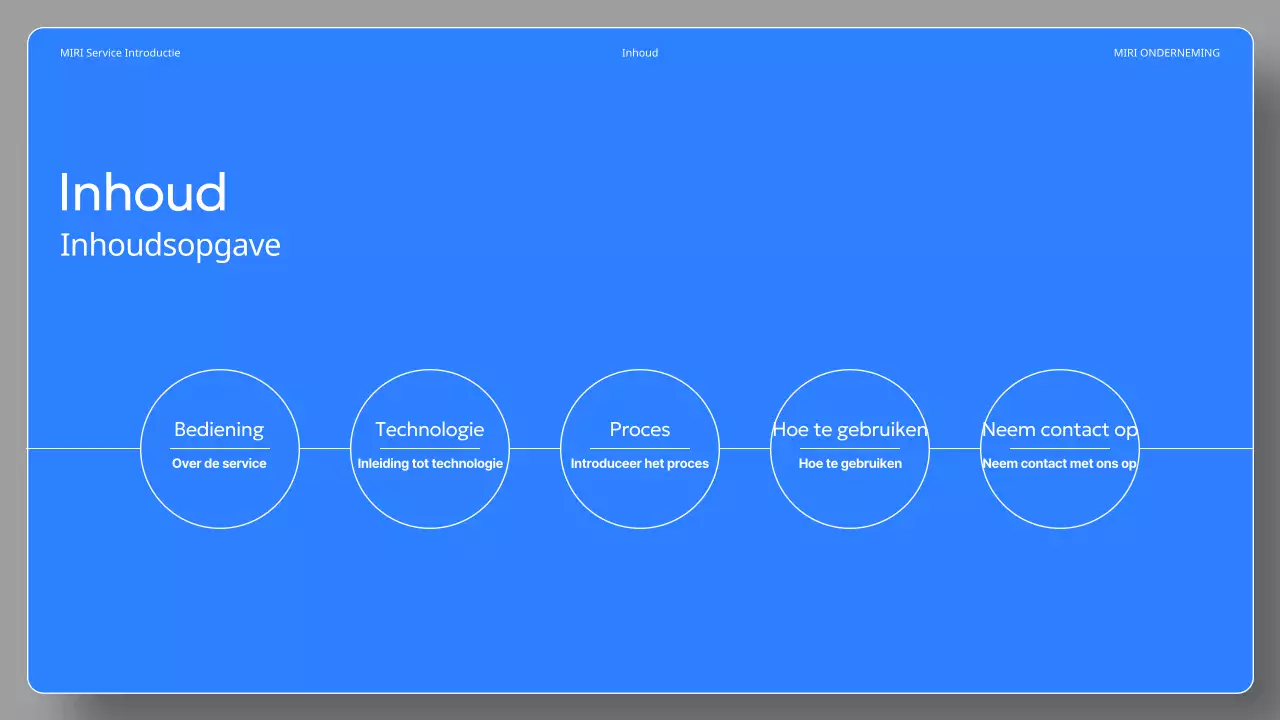 MIRI Service Introductie

Inhoud

MIRI ONDERNEMING

Inhoud

Inhoudsopgave

Bediening

Over de service

Technologie

Inleiding tot technologie

Proces

Introduceer het proces

Hoe te gebruiken

Hoe te gebruiken

Neem contact op

Neem contact met ons op